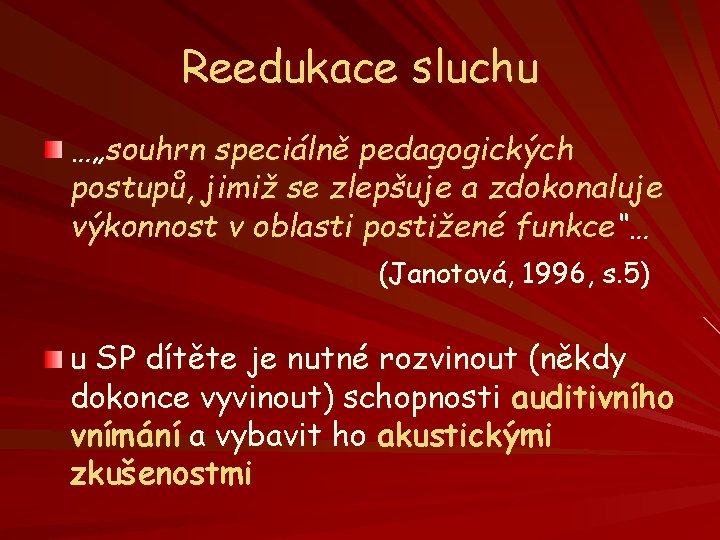 Reedukace sluchu

…„souhrn speciálně pedagogických postupů, jimiž se zlepšuje a zdokonaluje výkonnost v oblasti postižené funkce"…

(Janotová, 1996, s.5)

u SP dítěte je nutné rozvinout (někdy dokonce vyvinout) schopnosti auditivního vnímání a vybavit ho akustickými zkušenostmi